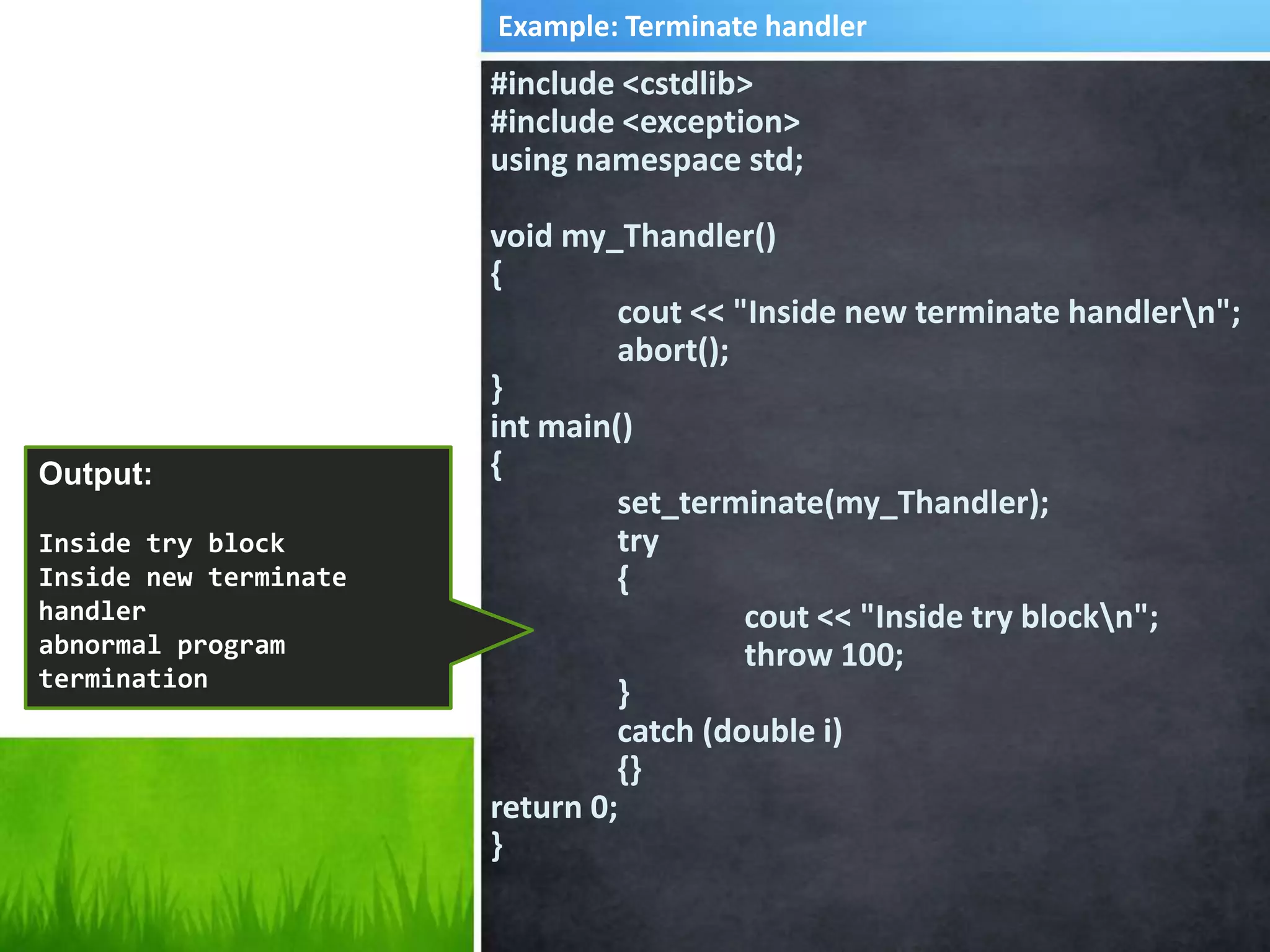 Example: Terminate handler

#include <cstdlib>
#include <exception>
using namespace std;

void my_Thandler()
{
cout << "Inside new terminate handler\n";
abort();
}
int main()
{
set_terminate(my_Thandler);
try
{
cout << "Inside try block\n";
throw 100;
}
catch (double i)
{}
return 0;
}

Output:

Inside try block
Inside new terminate handler
abnormal program termination